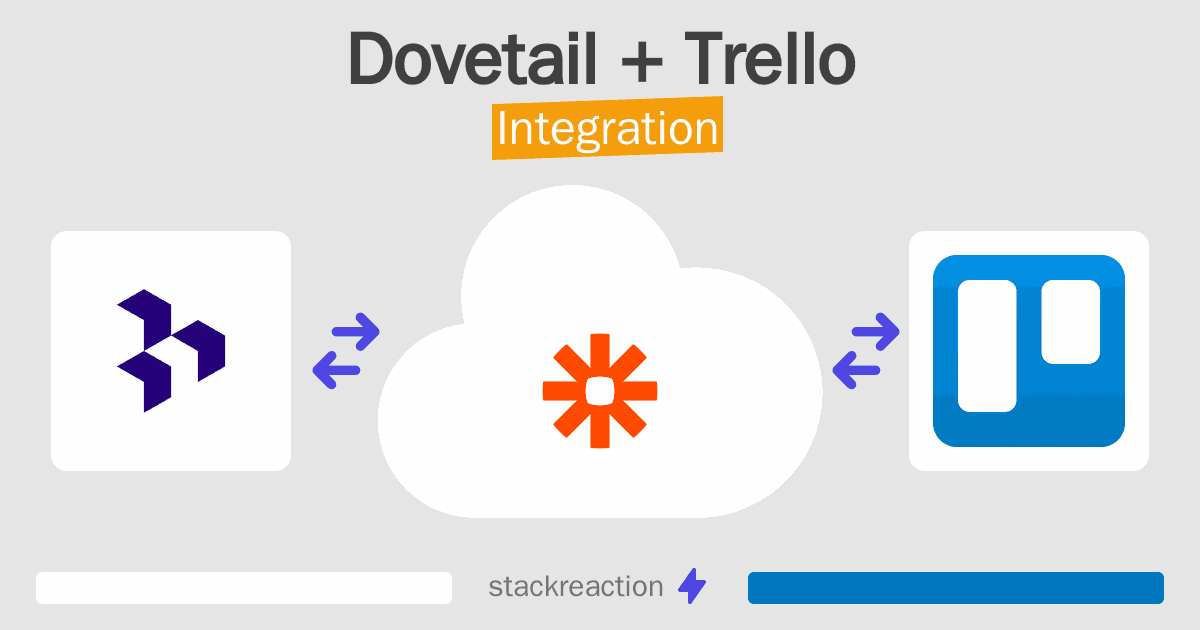 Dovetail + Trello

Integration

stackreaction